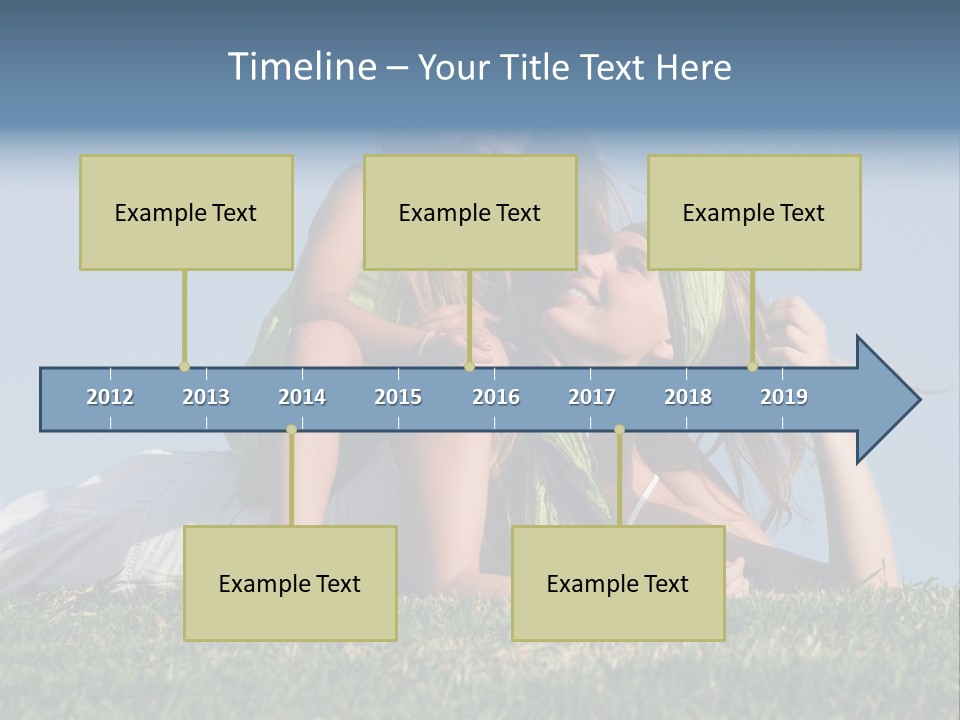 Timeline – Your Title Text Here

Example Text

Example Text

Example Text

2012 2013 2014 2015 2016 2017 2018 2019

Example Text

Example Text